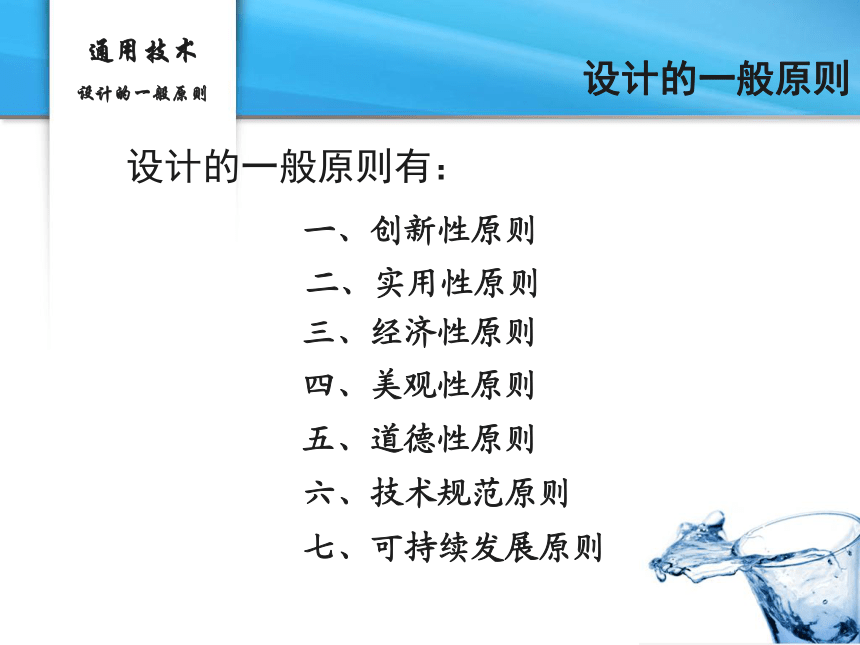 通用技术
设计的一般原则

设计的一般原则

设计的一般原则有：

一、创新性原则
二、实用性原则
三、经济性原则
四、美观性原则
五、道德性原则
六、技术规范原则
七、可持续发展原则